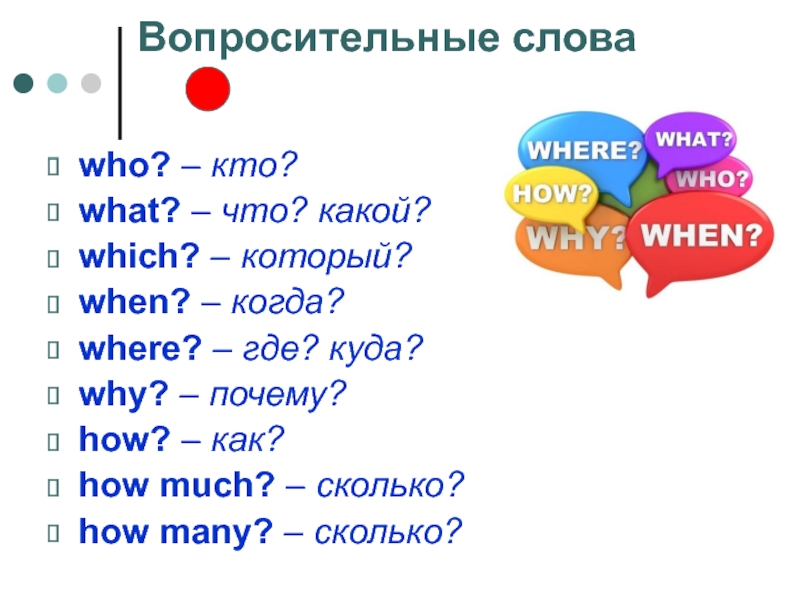 Вопросительные слова

who? – кто?
what? – что? какой?
which? – который?
when? – когда?
where? – где? куда?
why? – почему?
how? – как?
how much? – сколько?
how many? – сколько?

WHERE?
WHAT?
WHO?
HOW?
WHY?
WHEN?